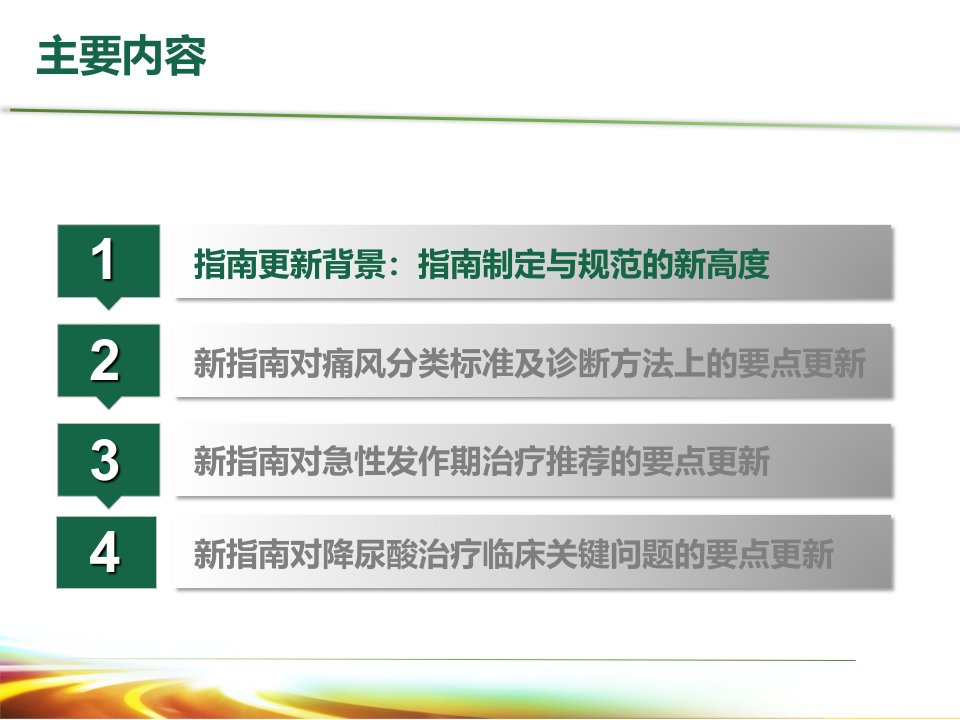 主要内容

1 指南更新背景：指南制定与规范的新高度

2 新指南对痛风分类标准及诊断方法上的要点更新

3 新指南对急性发作期治疗推荐的要点更新

4 新指南对降尿酸治疗临床关键问题的要点更新